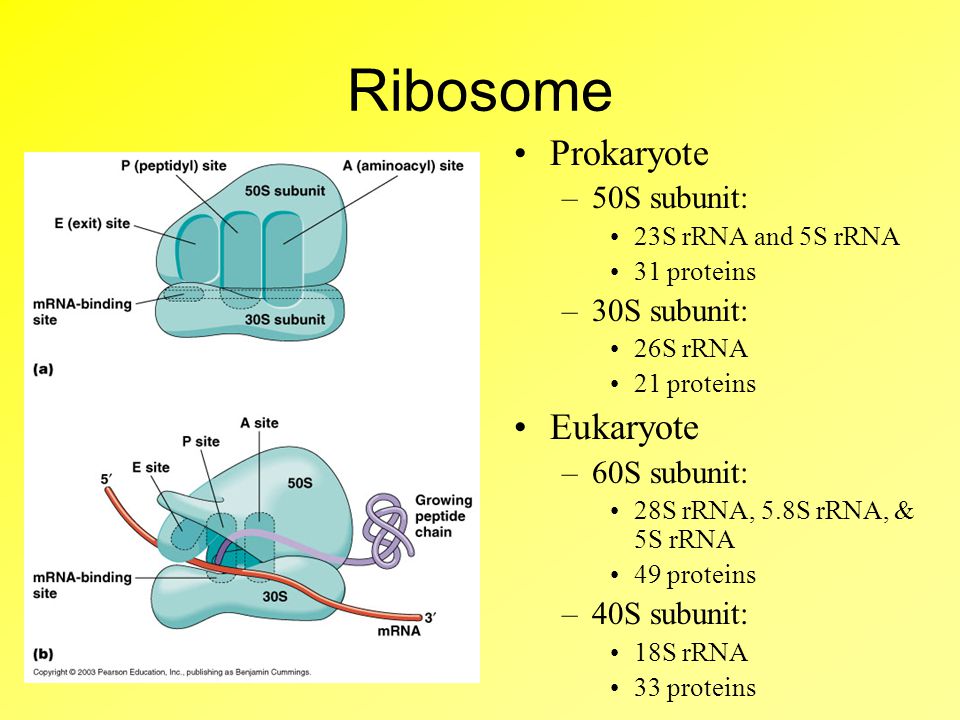 Ribosome

P (peptidyl) site
A (aminoacyl) site
50S subunit
E (exit) site
mRNA-binding site
30S subunit
(a)

A site
P site
E site
5′
50S
Growing peptide chain
mRNA-binding site
30S
3′
mRNA
(b)
Copyright © 2003 Pearson Education, Inc., publishing as Benjamin Cummings.

• Prokaryote
– 50S subunit:
• 23S rRNA and 5S rRNA
• 31 proteins
– 30S subunit:
• 26S rRNA
• 21 proteins
• Eukaryote
– 60S subunit:
• 28S rRNA, 5.8S rRNA, & 5S rRNA
• 49 proteins
– 40S subunit:
• 18S rRNA
• 33 proteins